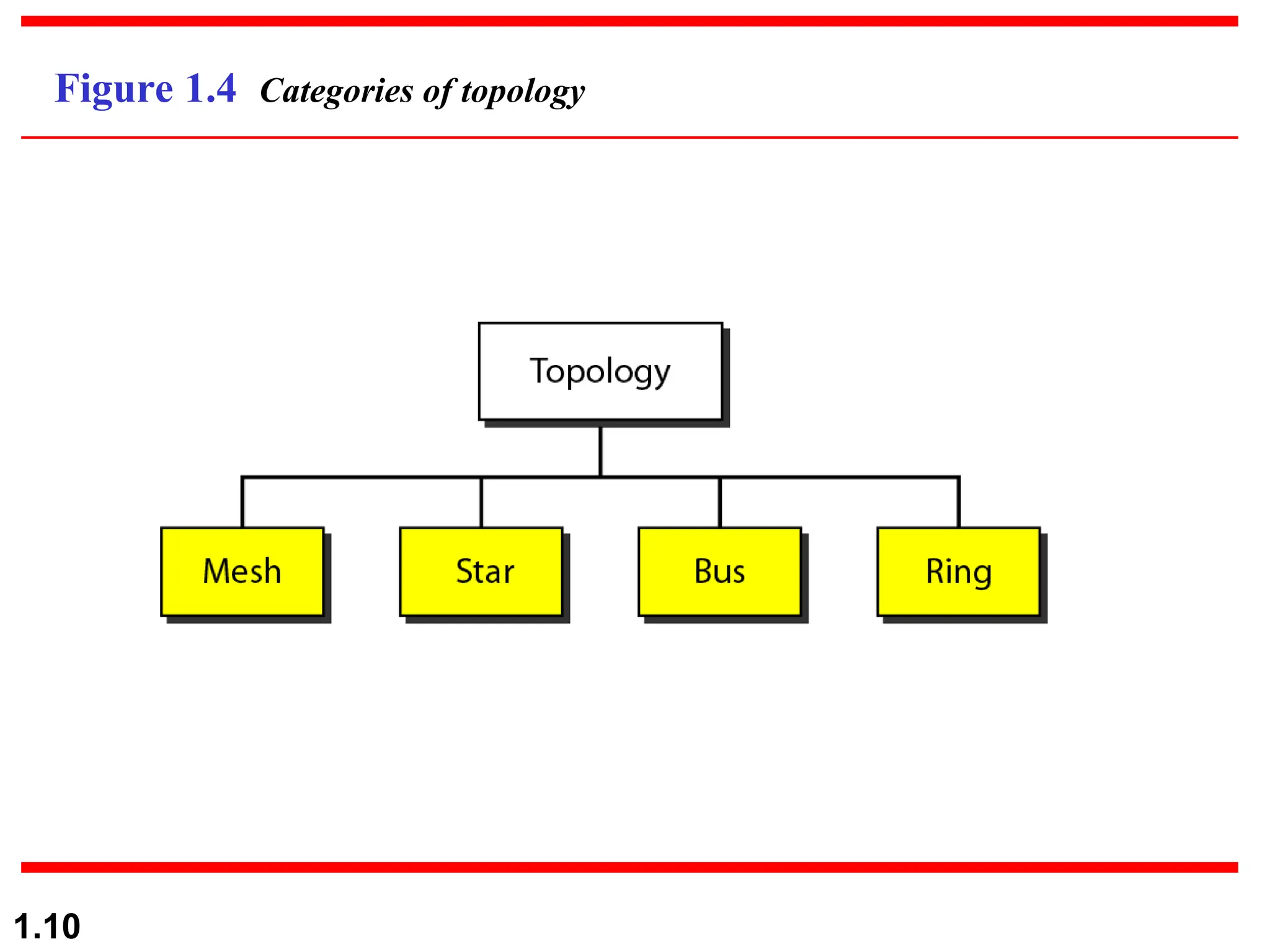 Figure 1.4 Categories of topology

Topology

Mesh

Star

Bus

Ring

1.10